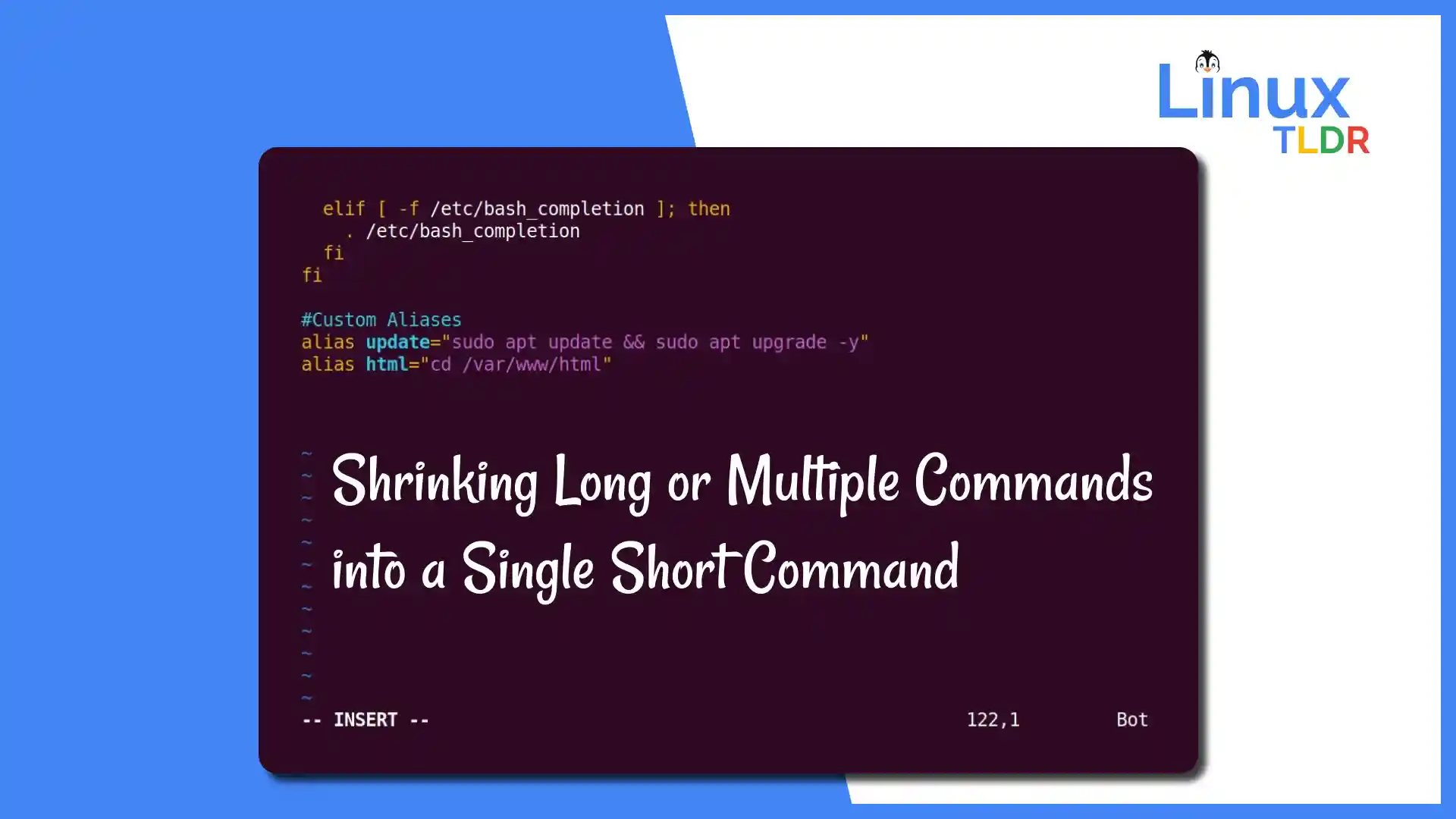 Linux
TLDR

elif [ -f /etc/bash_completion ]; then
. /etc/bash_completion
fi
fi

#Custom Aliases
alias update="sudo apt update && sudo apt upgrade -y"
alias html="cd /var/www/html"

~
~
~
~
~
~
~
~
~
~
~
~

Shrinking Long or Multiple Commands into a Single Short Command

-- INSERT --    122,1    Bot